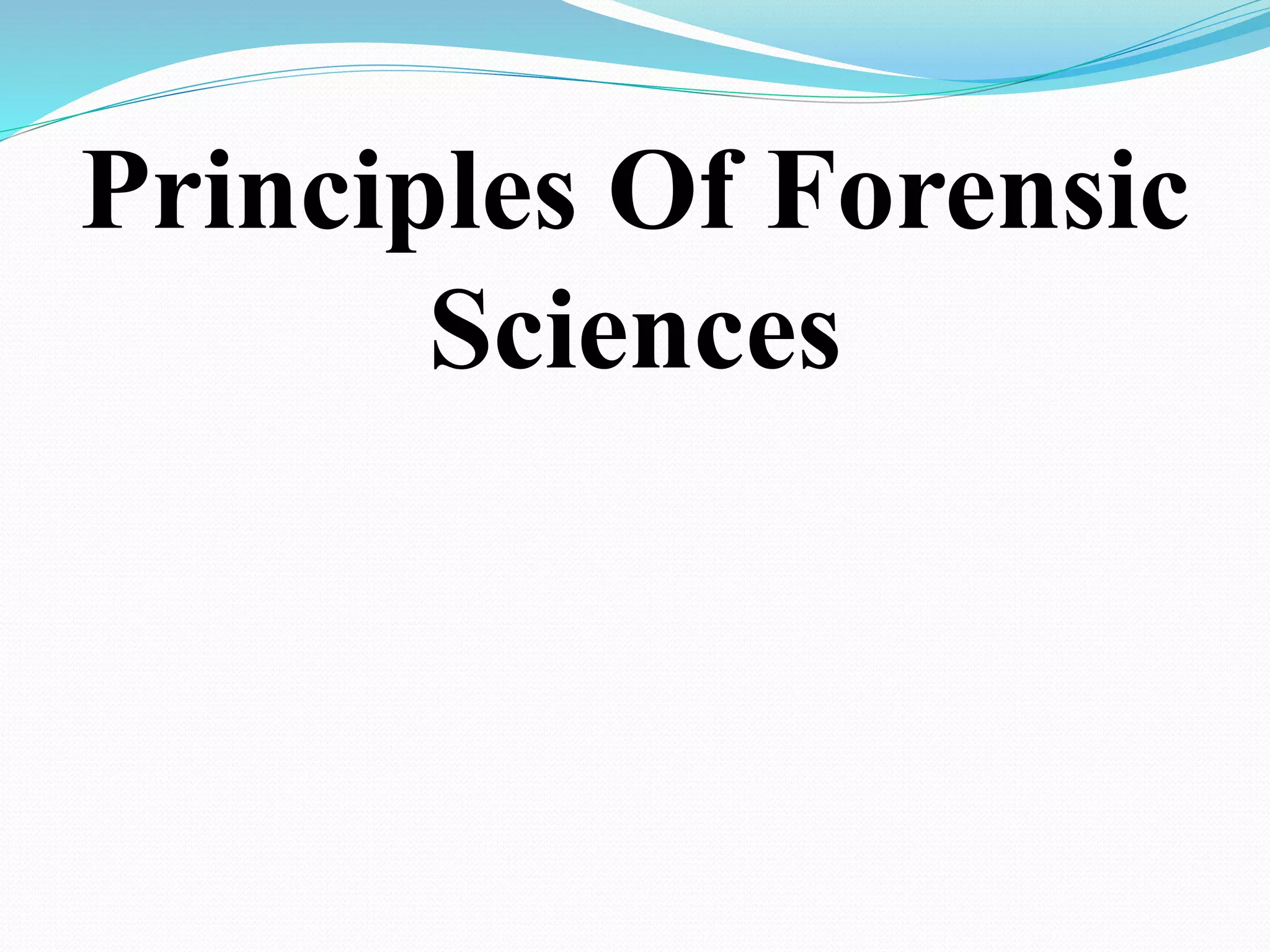 Principles Of Forensic Sciences